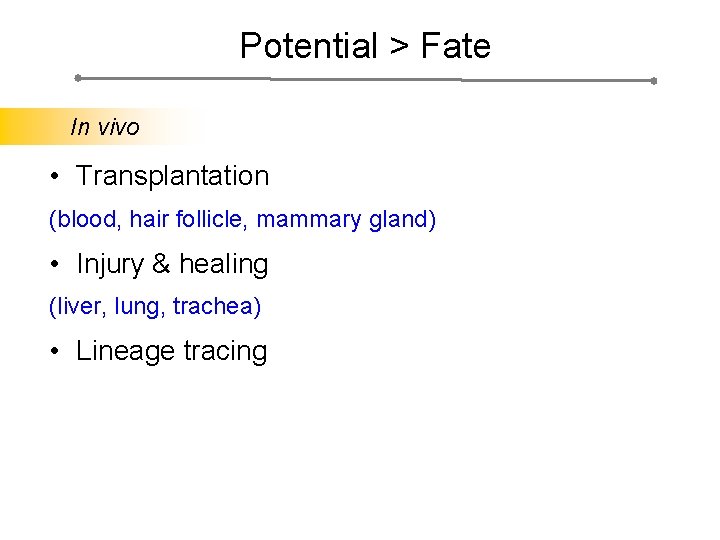 Potential > Fate

In vivo

• Transplantation

(blood, hair follicle, mammary gland)

• Injury & healing

(liver, lung, trachea)

• Lineage tracing